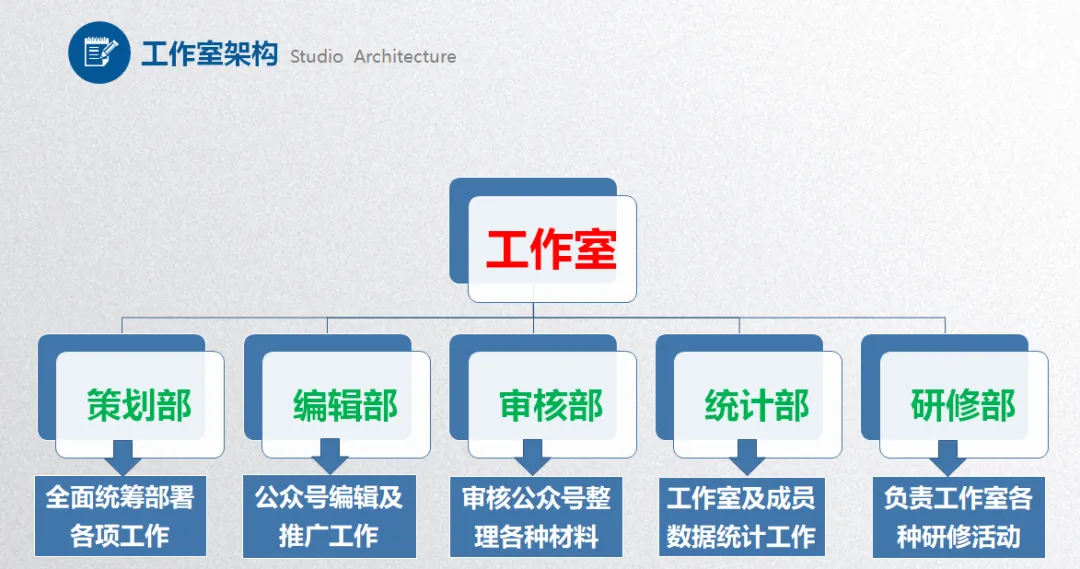 工作室架构 Studio Architecture

工作室

策划部

编辑部

审核部

统计部

研修部

全面统筹部署各项工作

公众号编辑及推广工作

审核公众号整理各种材料

工作室及成员数据统计工作

负责工作室各种研修活动